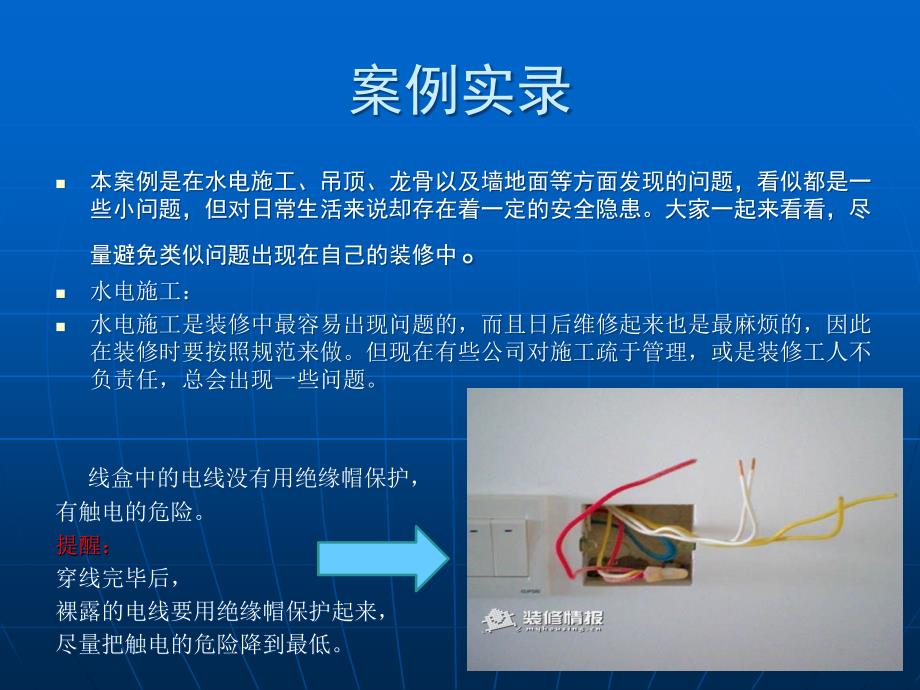 案例实录

本案例是在水电施工、吊顶、龙骨以及墙地面等方面发现的问题，看似都是一些小问题，但对日常生活来说却存在着一定的安全隐患。大家一起来看看，尽量避免类似问题出现在自己的装修中。

水电施工：

水电施工是装修中最容易出现问题的，而且日后维修起来也是最麻烦的，因此在装修时要按照规范来做。但现在有些公司对施工疏于管理，或是装修工人不负责任，总会出现一些问题。

线盒中的电线没有用绝缘帽保护，有触电的危险。
提醒：
穿线完毕后，
裸露的电线要用绝缘帽保护起来，
尽量把触电的危险降到最低。

装修情报